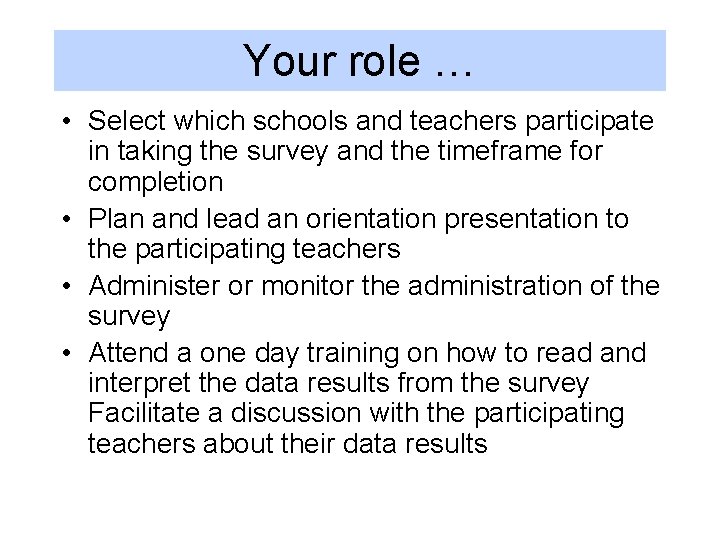 Your role …

• Select which schools and teachers participate in taking the survey and the timeframe for completion

• Plan and lead an orientation presentation to the participating teachers

• Administer or monitor the administration of the survey

• Attend a one day training on how to read and interpret the data results from the survey Facilitate a discussion with the participating teachers about their data results